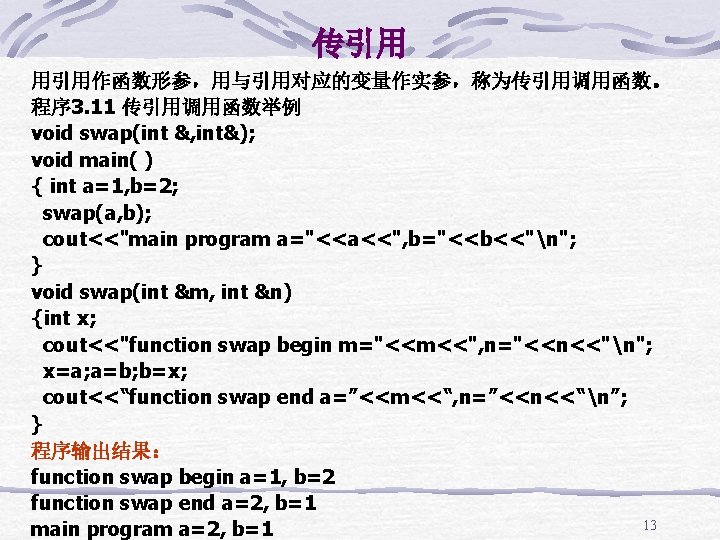 传引用

用引用作函数形参，用与引用对应的变量作实参，称为传引用调用函数。
程序3.11 传引用调用函数举例
void swap(int &,int&);
void main( )
{ int a=1,b=2;
swap(a,b);
cout<<"main program a="<<a<<",b="<<b<<"\n";
}
void swap(int &m, int &n)
{int x;
cout<<"function swap begin m="<<m<<",n="<<n<<"\n";
x=a;a=b;b=x;
cout<<“function swap end a=”<<m<<“,n=”<<n<<“\n”;
}
程序输出结果：
function swap begin a=1, b=2
function swap end a=2, b=1
main program a=2, b=1

13